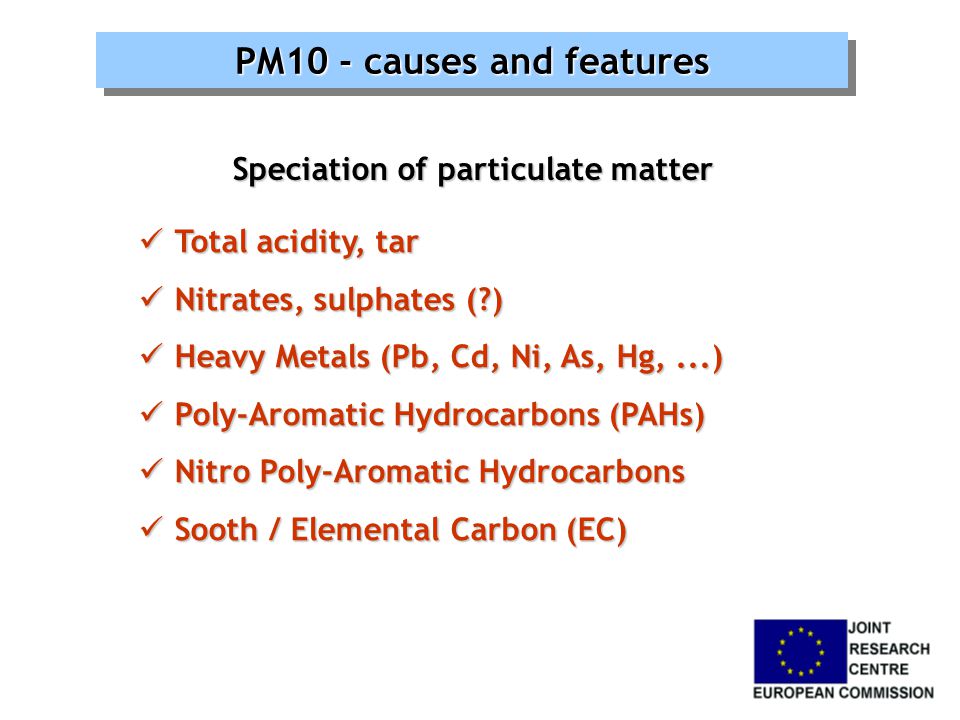 PM10 - causes and features

Speciation of particulate matter

✓ Total acidity, tar

✓ Nitrates, sulphates (?)

✓ Heavy Metals (Pb, Cd, Ni, As, Hg, ...)

✓ Poly-Aromatic Hydrocarbons (PAHs)

✓ Nitro Poly-Aromatic Hydrocarbons

✓ Sooth / Elemental Carbon (EC)

JOINT
RESEARCH
CENTRE
EUROPEAN COMMISSION